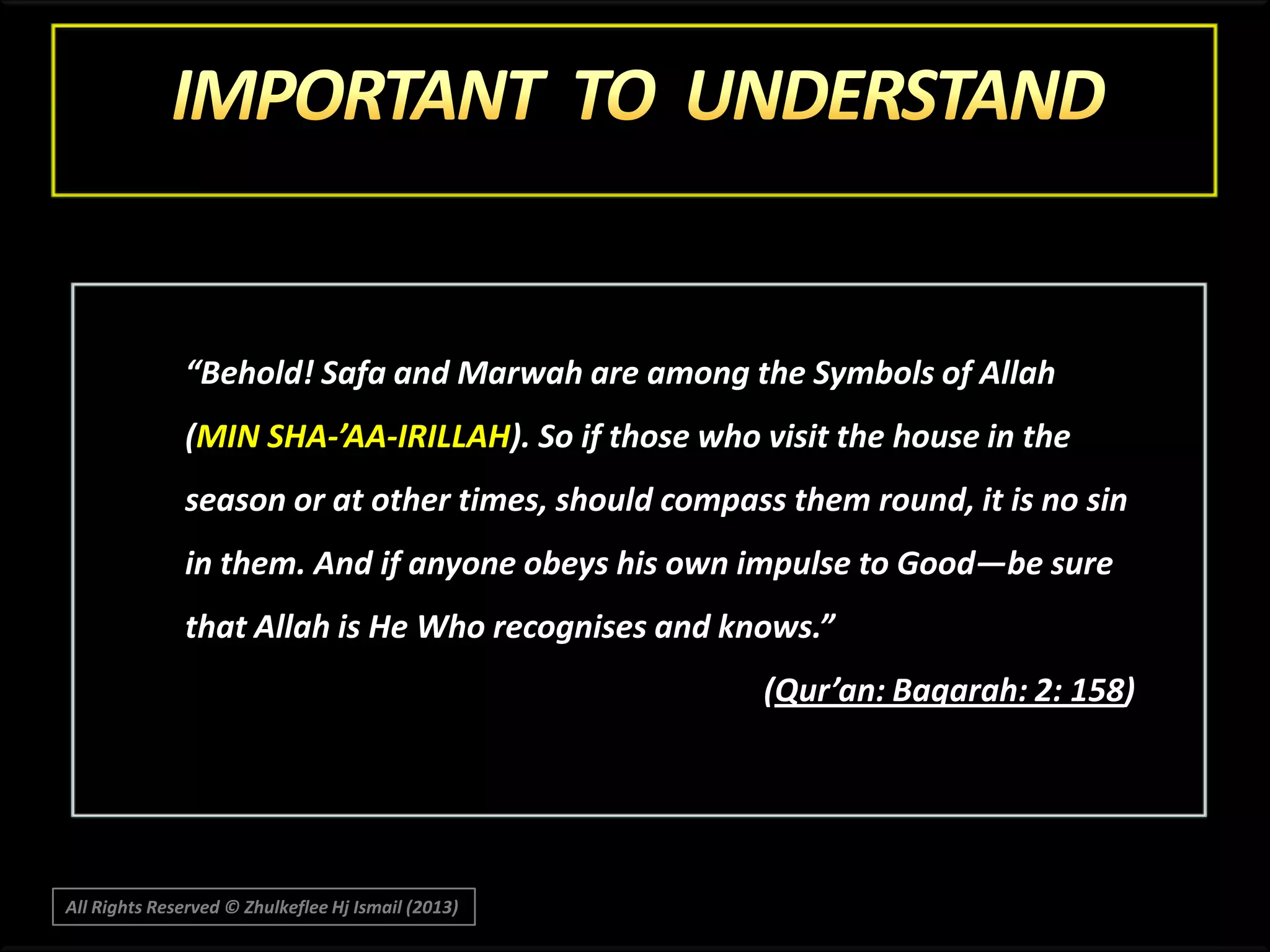 IMPORTANT TO UNDERSTAND

“Behold! Safa and Marwah are among the Symbols of Allah (MIN SHA-’AA-IRILLAH). So if those who visit the house in the season or at other times, should compass them round, it is no sin in them. And if anyone obeys his own impulse to Good—be sure that Allah is He Who recognises and knows.”

(Qur’an: Baqarah: 2: 158)

All Rights Reserved © Zhulkeflee Hj Ismail (2013)